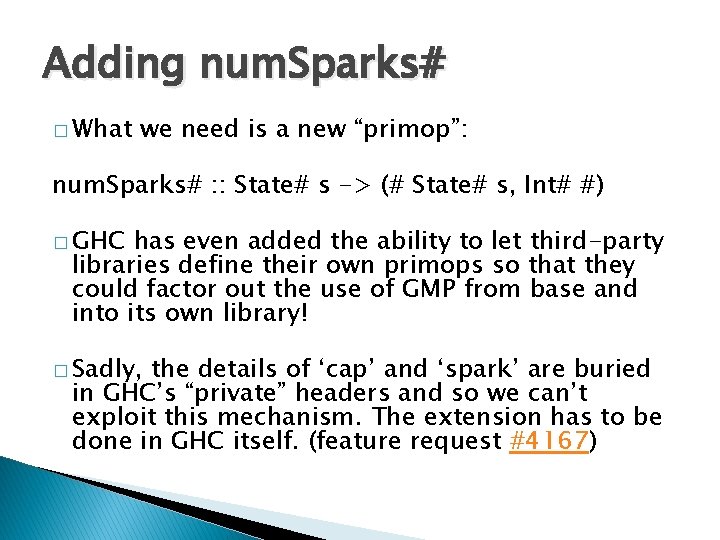 Adding numSparks#

□ What we need is a new “primop”:

numSparks# :: State# s -> (# State# s, Int# #)

□ GHC has even added the ability to let third-party libraries define their own primops so that they could factor out the use of GMP from base and into its own library!

□ Sadly, the details of ‘cap’ and ‘spark’ are buried in GHC’s “private” headers and so we can’t exploit this mechanism. The extension has to be done in GHC itself. (feature request #4167)